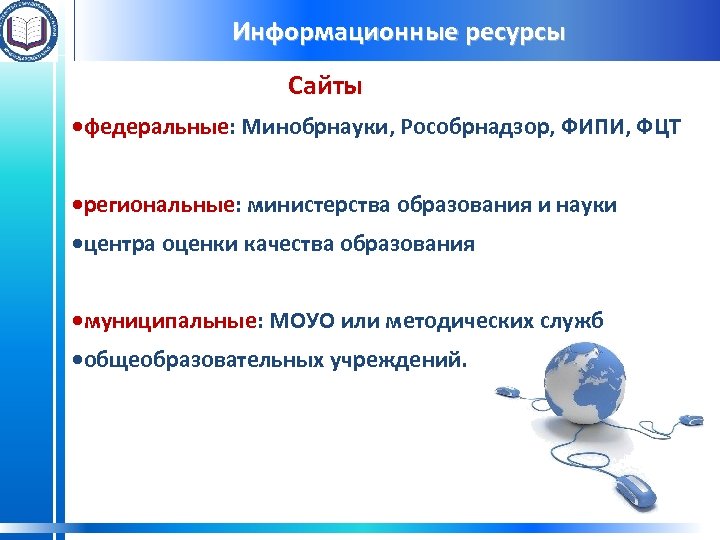 Информационные ресурсы

Сайты

•федеральные: Минобрнауки, Рособрнадзор, ФИПИ, ФЦТ

•региональные: министерства образования и науки

•центра оценки качества образования

•муниципальные: МОУО или методических служб

•общеобразовательных учреждений.